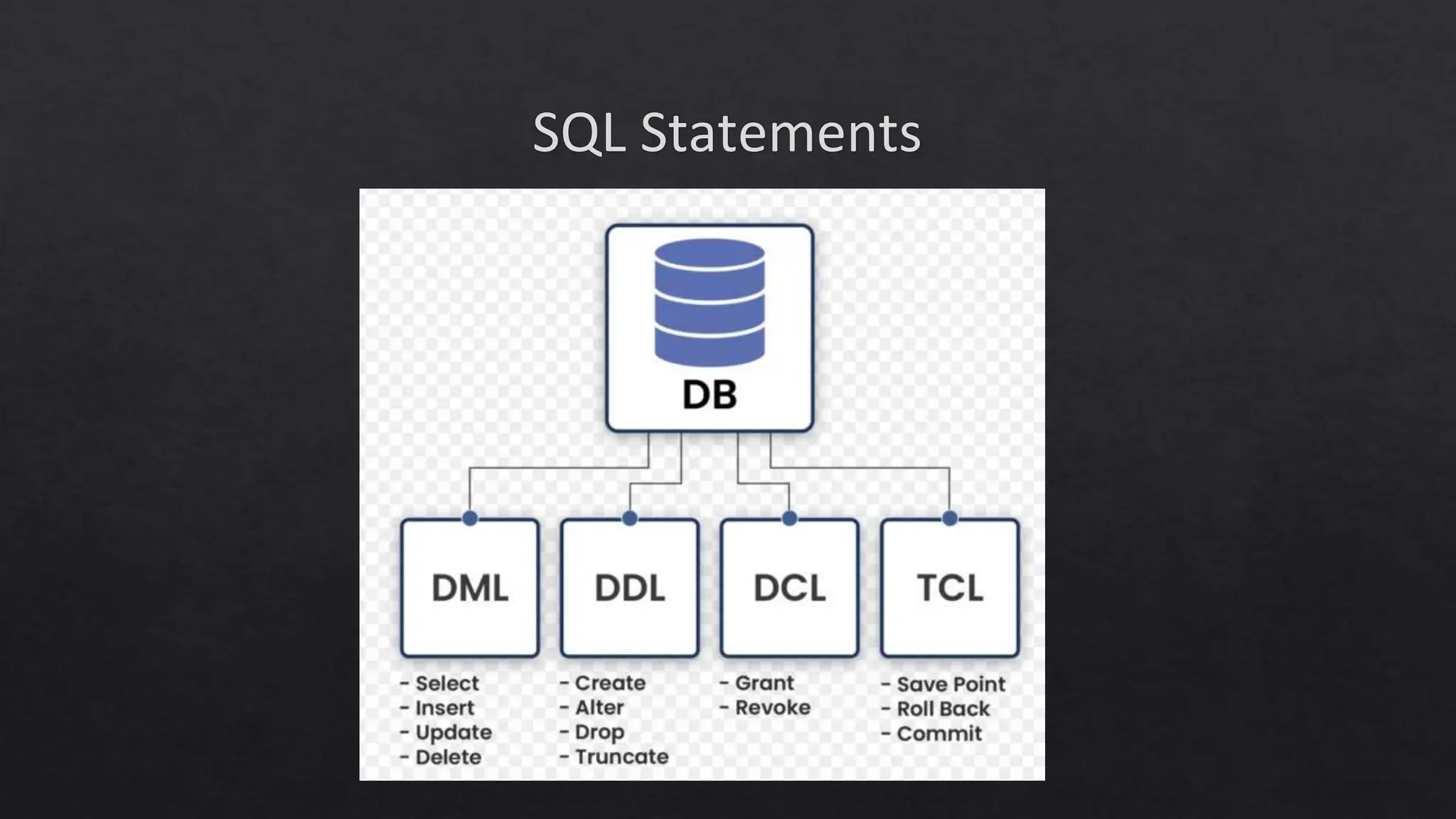 SQL Statements

DB

DML
- Select
- Insert
- Update
- Delete

DDL
- Create
- Alter
- Drop
- Truncate

DCL
- Grant
- Revoke

TCL
- Save Point
- Roll Back
- Commit